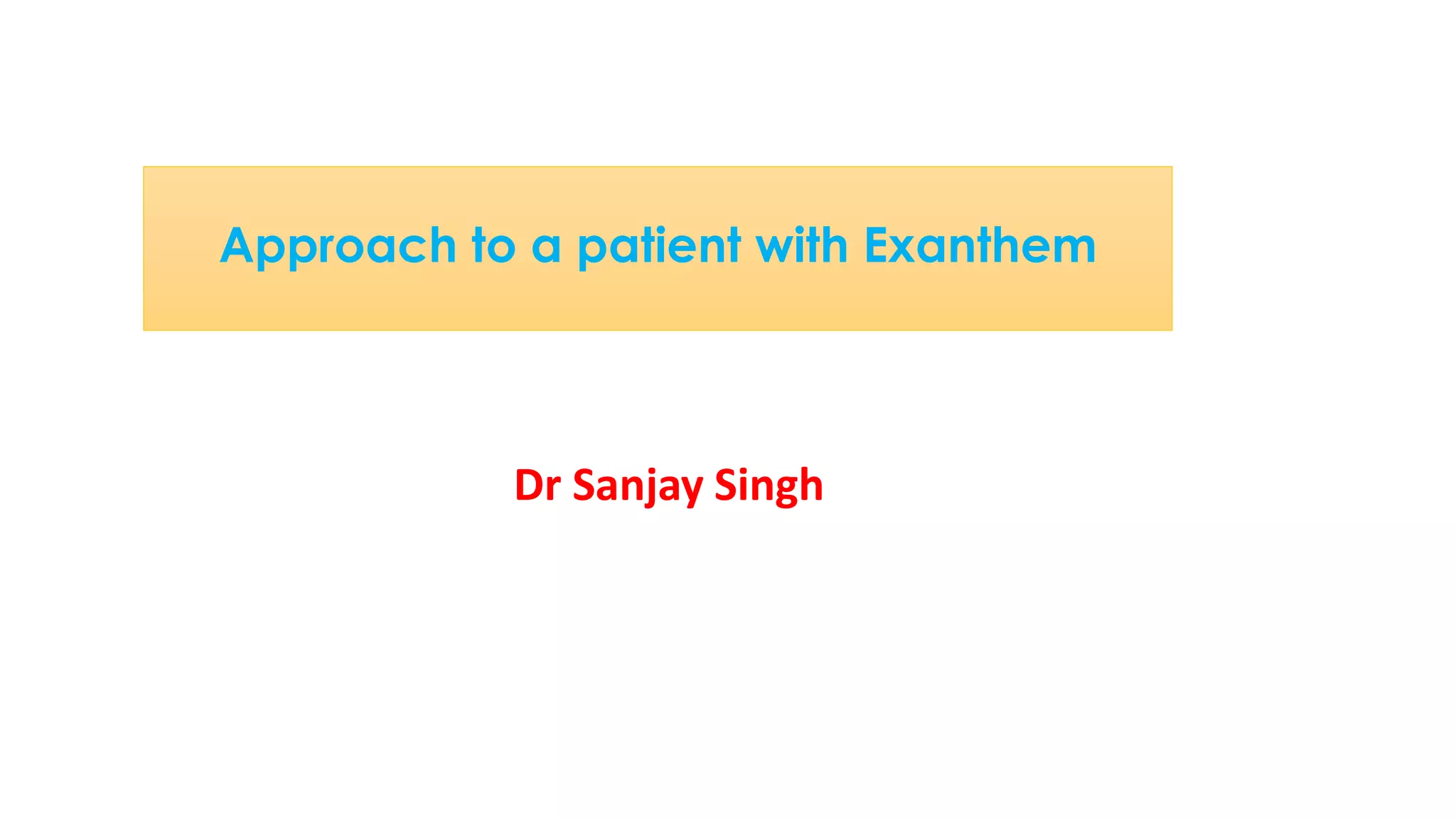 Approach to a patient with Exanthem

Dr Sanjay Singh